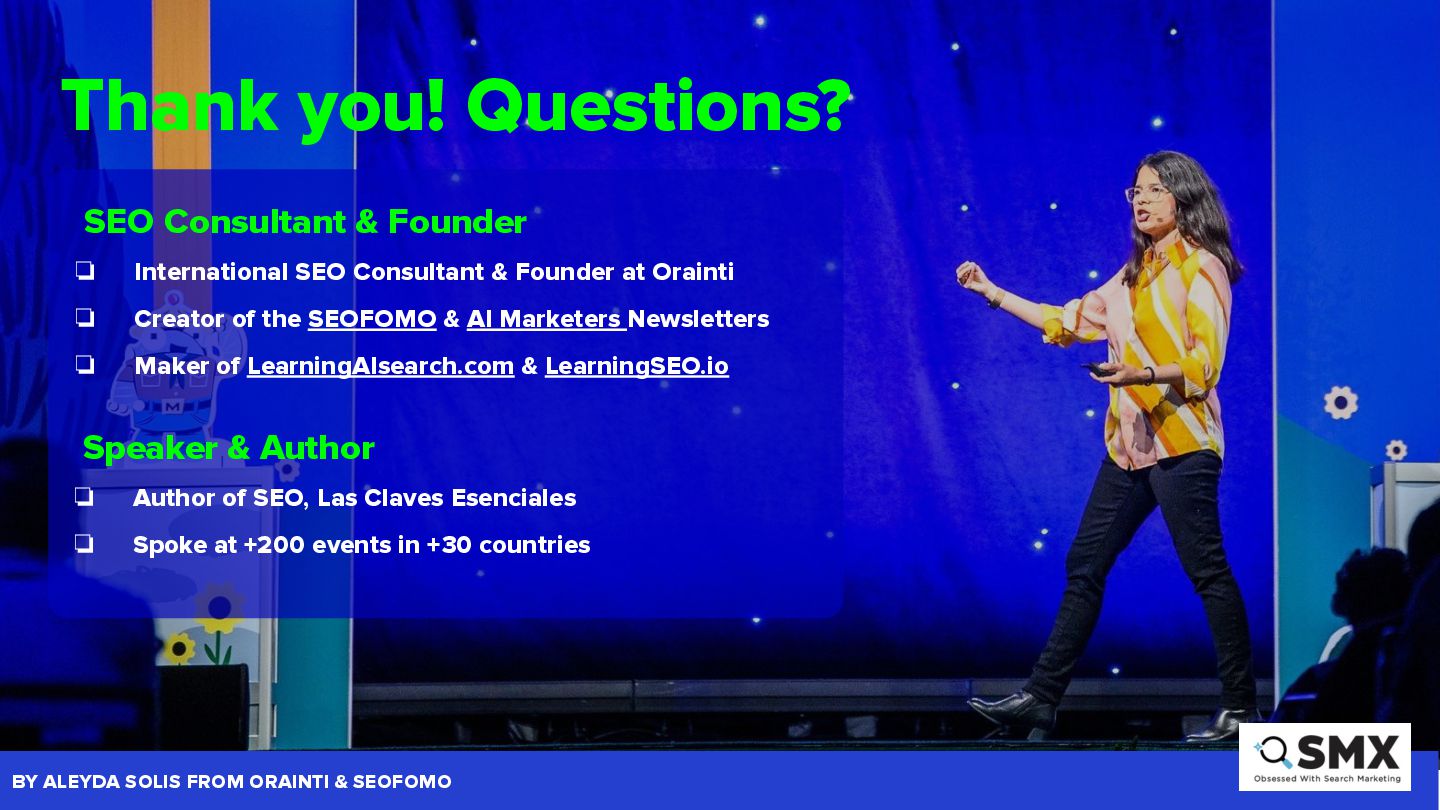 Thank you! Questions?

SEO Consultant & Founder

❏ International SEO Consultant & Founder at Orainti

❏ Creator of the SEOFOMO & AI Marketers Newsletters

❏ Maker of LearningAIsearch.com & LearningSEO.io

Speaker & Author

❏ Author of SEO, Las Claves Esenciales

❏ Spoke at +200 events in +30 countries

BY ALEYDA SOLIS FROM ORAINTI & SEOFOMO

SMX
Obsessed With Search Marketing